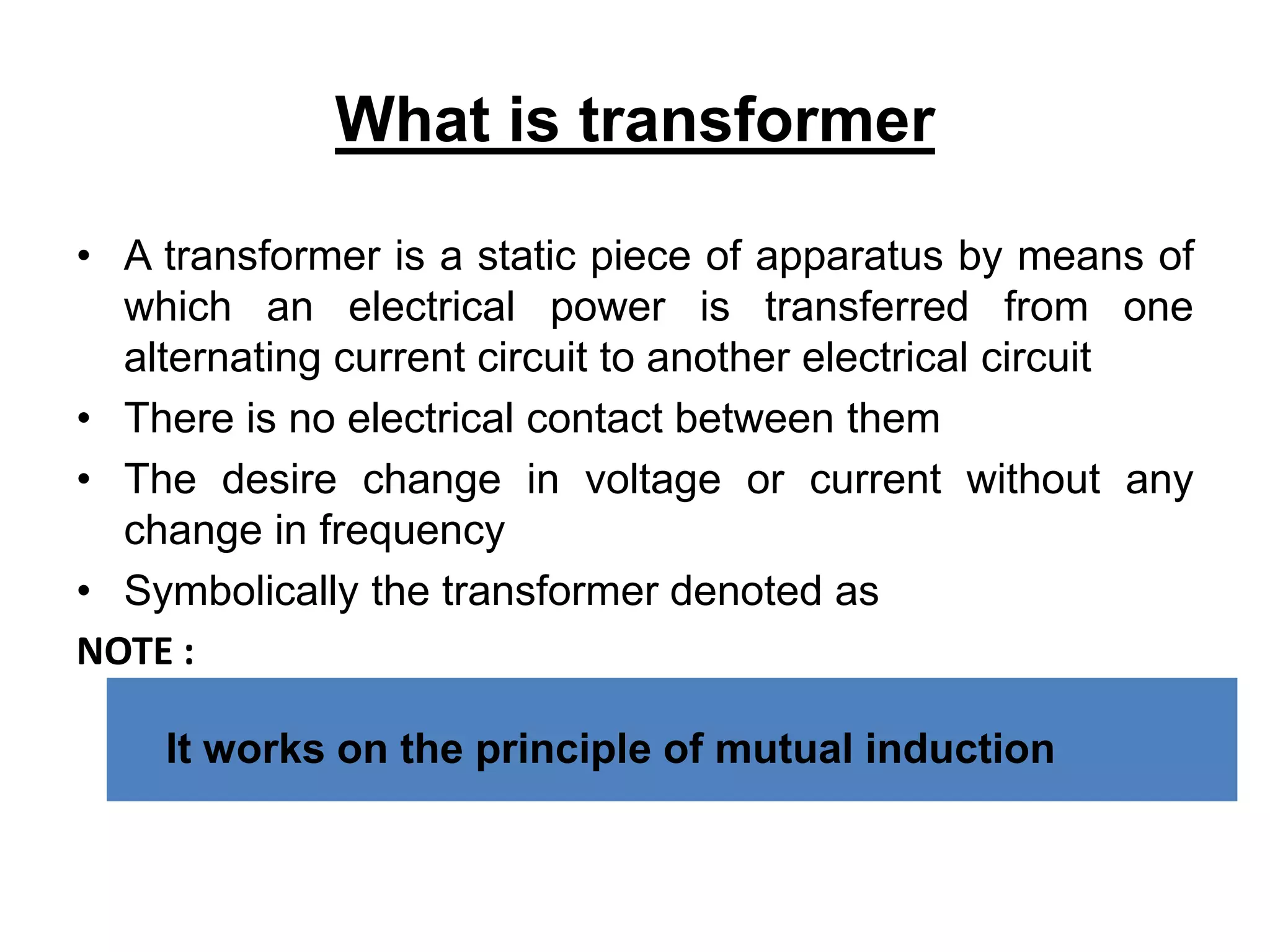 What is transformer

• A transformer is a static piece of apparatus by means of which an electrical power is transferred from one alternating current circuit to another electrical circuit
• There is no electrical contact between them
• The desire change in voltage or current without any change in frequency
• Symbolically the transformer denoted as

NOTE :

It works on the principle of mutual induction